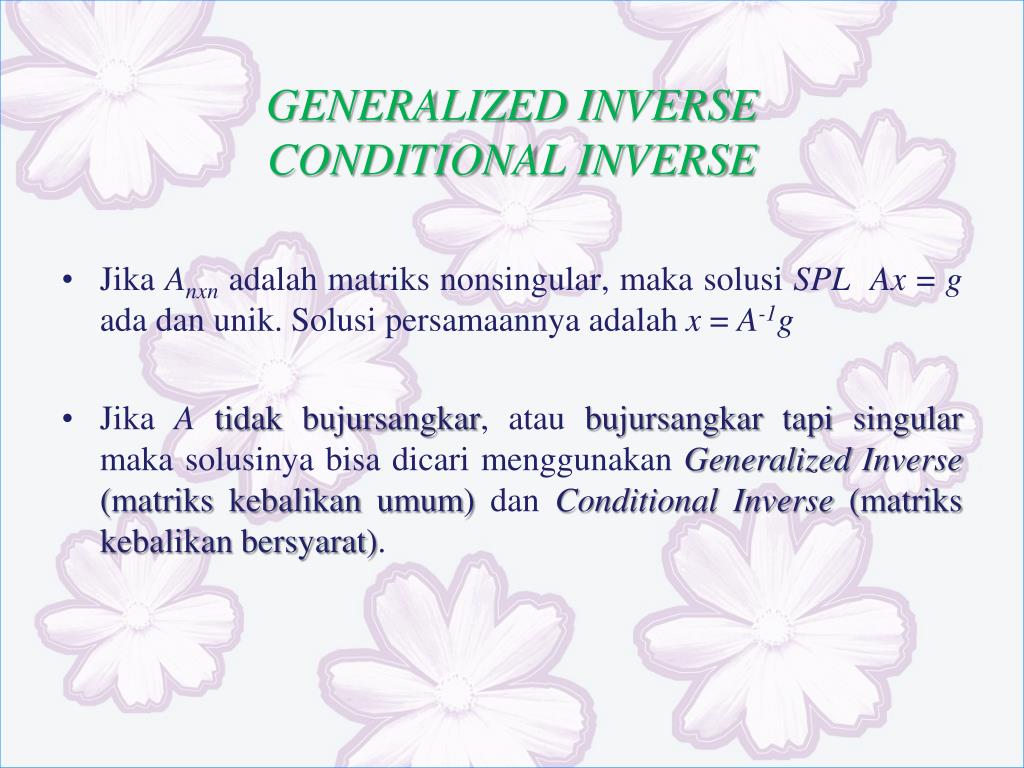 GENERALIZED INVERSE
CONDITIONAL INVERSE

• Jika $A_{nxn}$ adalah matriks nonsingular, maka solusi SPL $Ax = g$ ada dan unik. Solusi persamaannya adalah $x = A^{-1}g$

• Jika $A$ tidak bujursangkar, atau bujursangkar tapi singular maka solusinya bisa dicari menggunakan Generalized Inverse (matriks kebalikan umum) dan Conditional Inverse (matriks kebalikan bersyarat).